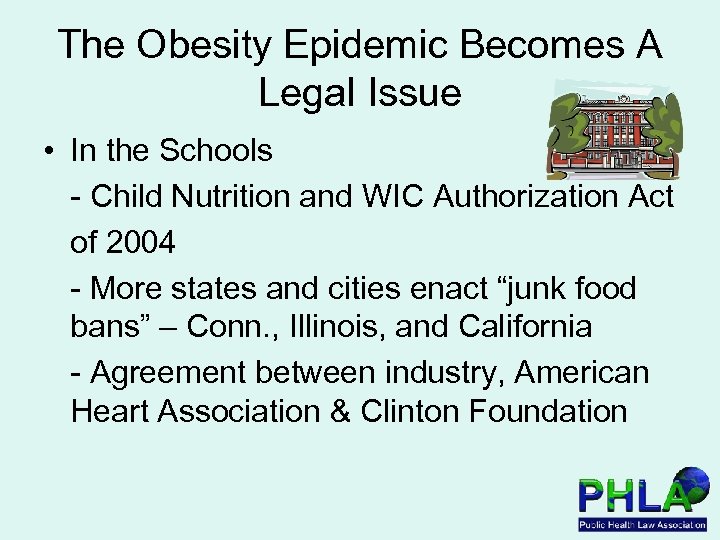 The Obesity Epidemic Becomes A Legal Issue

• In the Schools

- Child Nutrition and WIC Authorization Act of 2004

- More states and cities enact “junk food bans” – Conn., Illinois, and California

- Agreement between industry, American Heart Association & Clinton Foundation

PHLA
Public Health Law Association